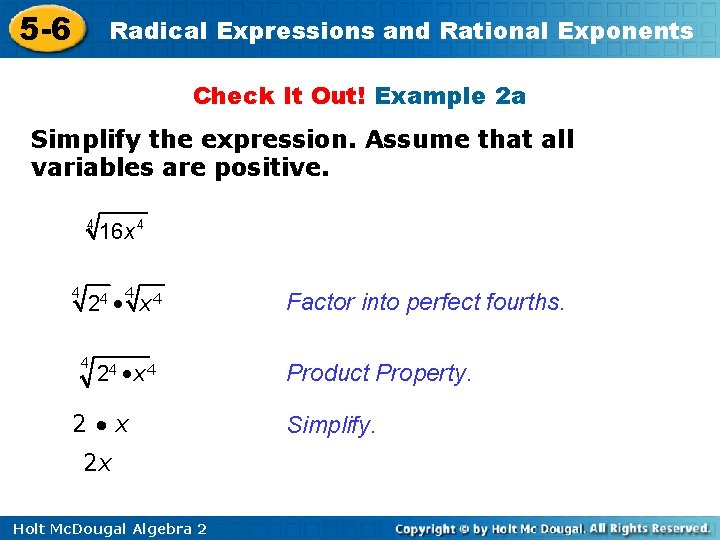 5-6 Radical Expressions and Rational Exponents

Check It Out! Example 2a

Simplify the expression. Assume that all variables are positive.

$\sqrt[4]{16x^4}$

$\sqrt[4]{2^4} \bullet \sqrt[4]{x^4}$ Factor into perfect fourths.

$\sqrt[4]{2^4 \bullet x^4}$ Product Property.

$2 \bullet x$ Simplify.

$2x$

Holt McDougal Algebra 2

Copyright © by Holt Mc Dougal. All Rights Reserved.